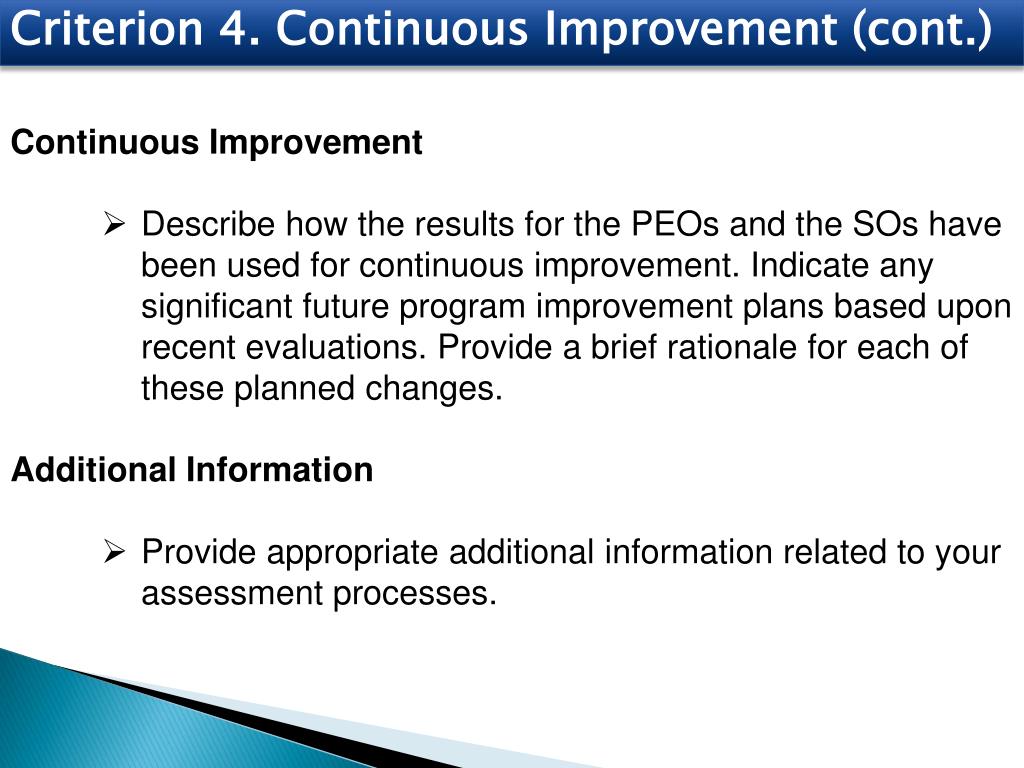 Criterion 4. Continuous Improvement (cont.)

Continuous Improvement

➢ Describe how the results for the PEOs and the SOs have been used for continuous improvement. Indicate any significant future program improvement plans based upon recent evaluations. Provide a brief rationale for each of these planned changes.

Additional Information

➢ Provide appropriate additional information related to your assessment processes.